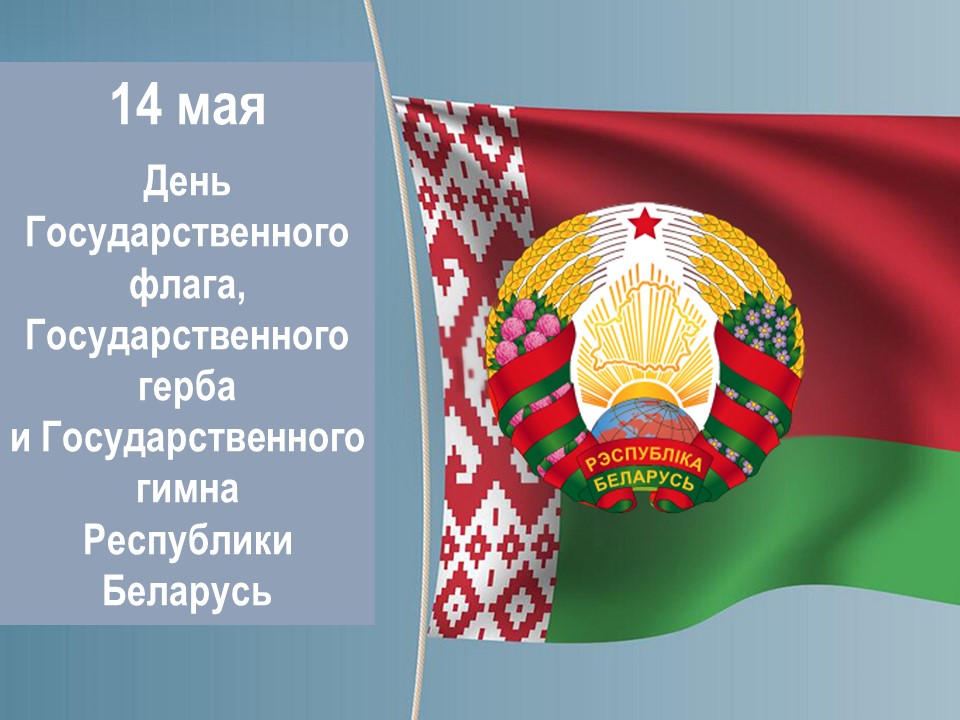 14 мая

День Государственного флага, Государственного герба и Государственного гимна Республики Беларусь

РЭСПУБЛІКА БЕЛАРУСЬ